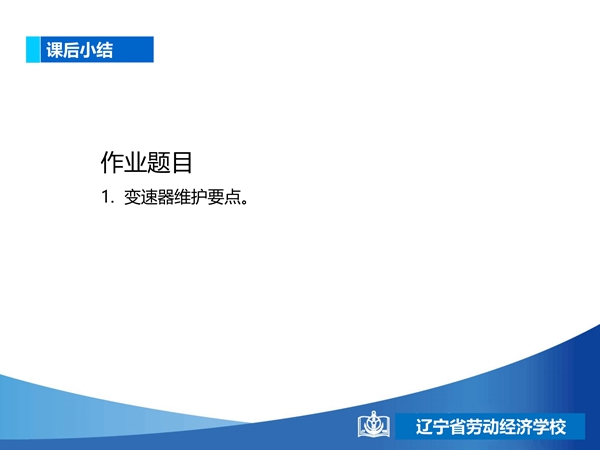 课后小结

作业题目

1. 变速器维护要点。

辽宁省劳动经济学校